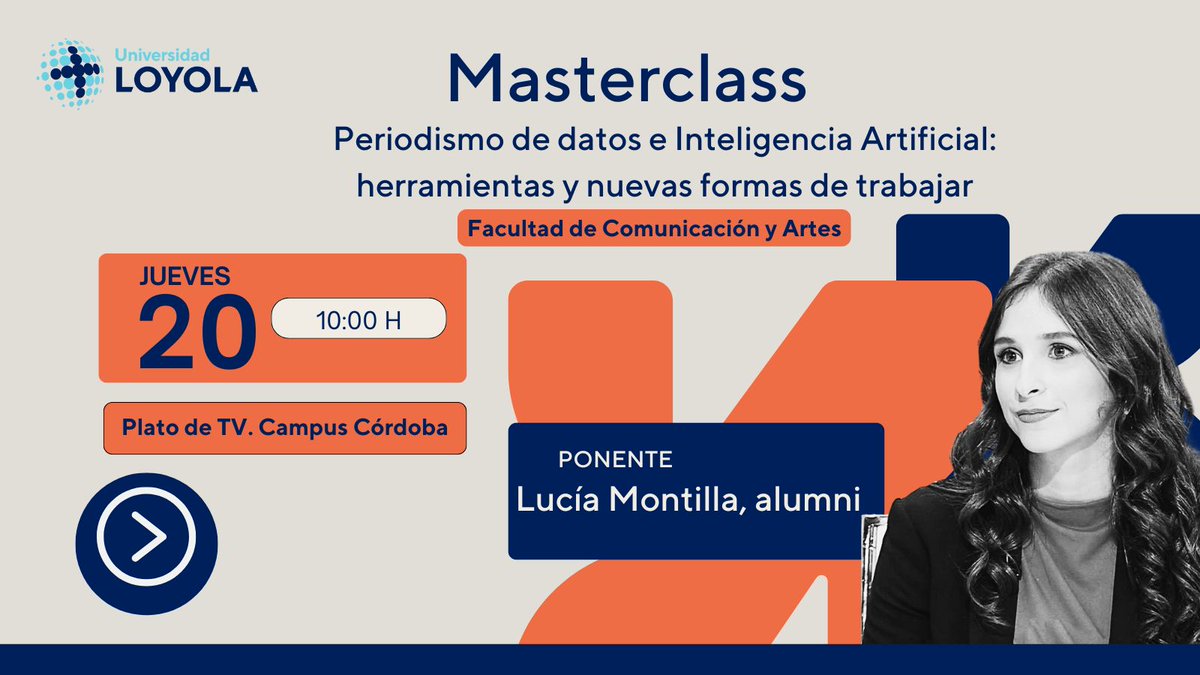 Universidad
LOYOLA

Masterclass

Periodismo de datos e Inteligencia Artificial: herramientas y nuevas formas de trabajar

Facultad de Comunicación y Artes

JUEVES
20
10:00 H

Plato de TV. Campus Córdoba

PONENTE
Lucía Montilla, alumni